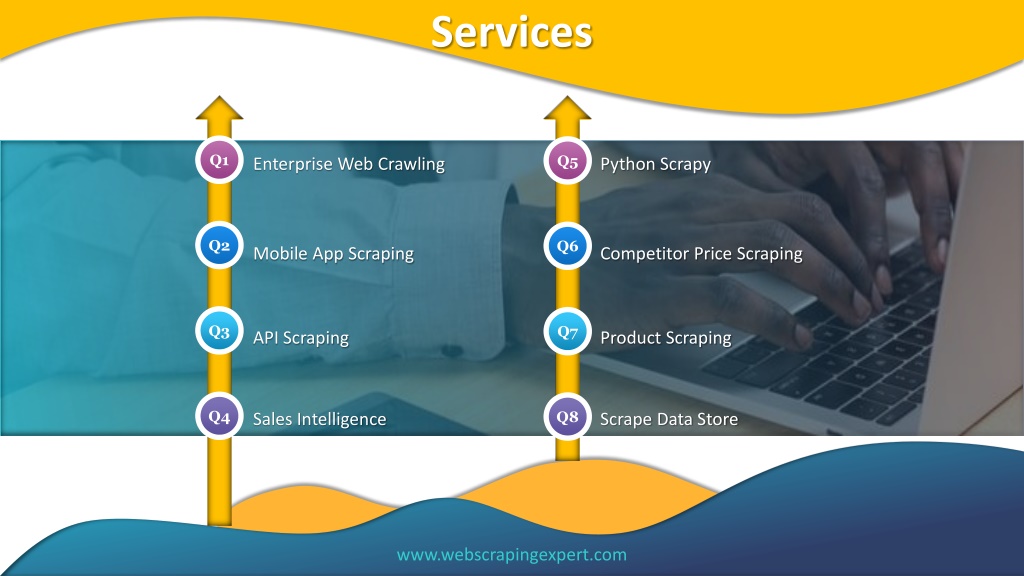 Services

Q1 Enterprise Web Crawling

Q2 Mobile App Scraping

Q3 API Scraping

Q4 Sales Intelligence

Q5 Python Scrapy

Q6 Competitor Price Scraping

Q7 Product Scraping

Q8 Scrape Data Store

www.webscrapingexpert.com